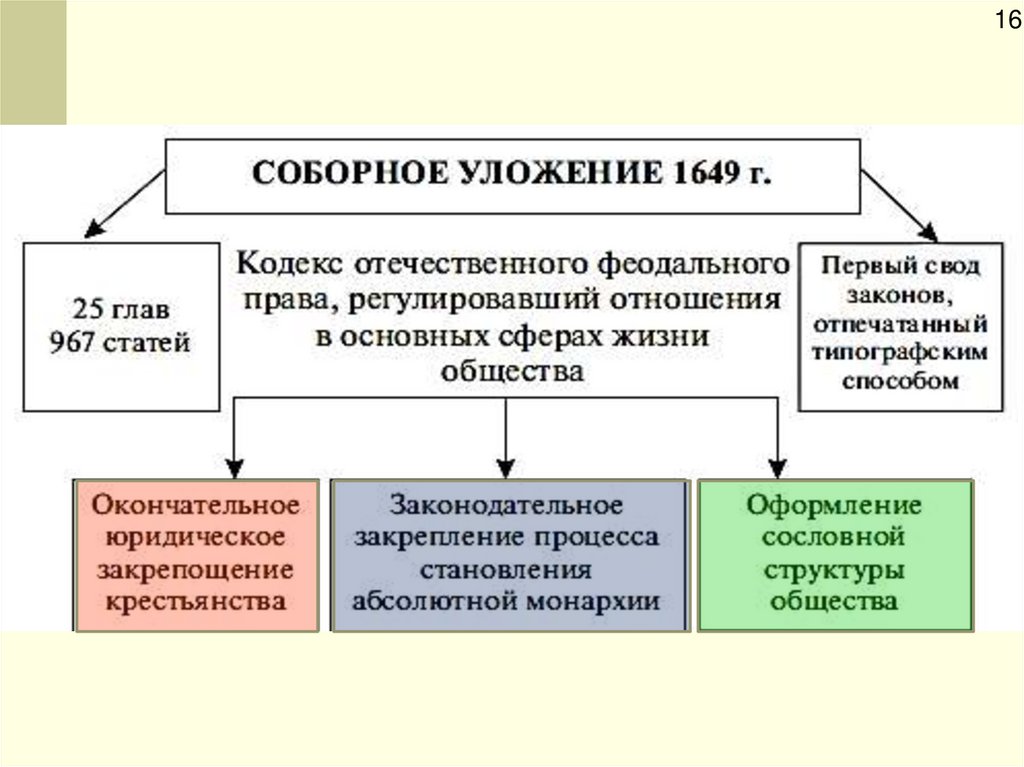 16

СОБОРНОЕ УЛОЖЕНИЕ 1649 г.

25 глав
967 статей

Кодекс отечественного феодального права, регулировавший отношения в основных сферах жизни общества

Первый свод законов, отпечатанный типографским способом

Окончательное юридическое закрепощение крестьянства

Законодательное закрепление процесса становления абсолютной монархии

Оформление сословной структуры общества